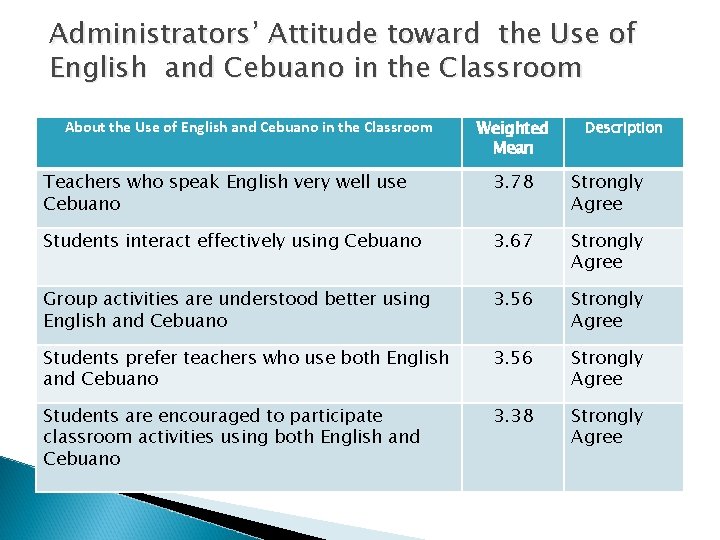 Administrators' Attitude toward the Use of English and Cebuano in the Classroom

| About the Use of English and Cebuano in the Classroom | Weighted Mean | Description |
|---|---|---|
| Teachers who speak English very well use Cebuano | 3.78 | Strongly Agree |
| Students interact effectively using Cebuano | 3.67 | Strongly Agree |
| Group activities are understood better using English and Cebuano | 3.56 | Strongly Agree |
| Students prefer teachers who use both English and Cebuano | 3.56 | Strongly Agree |
| Students are encouraged to participate classroom activities using both English and Cebuano | 3.38 | Strongly Agree |